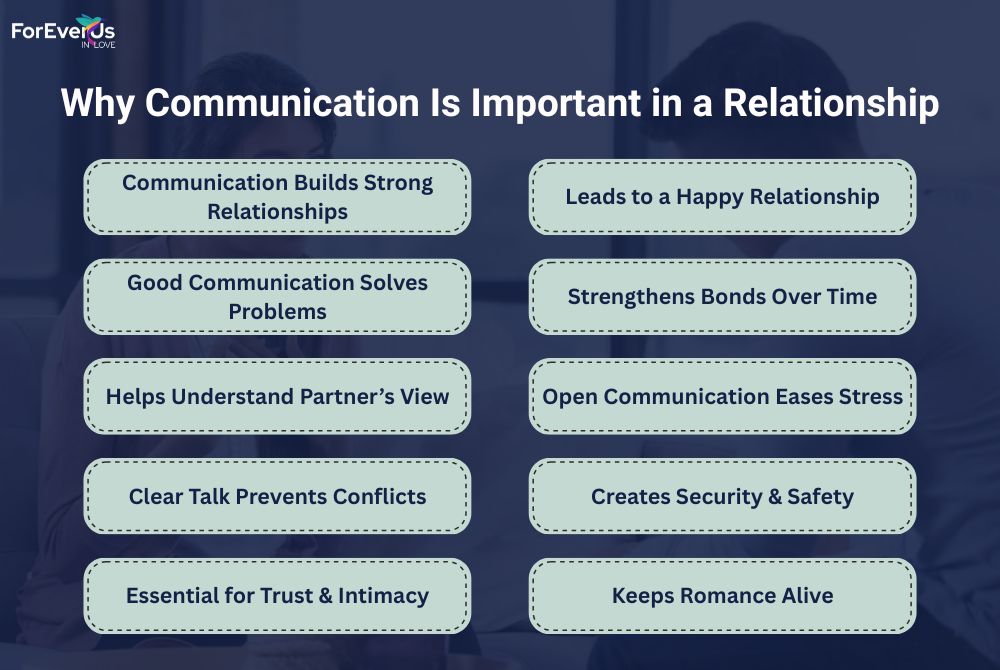 ForEverUs
IN LOVE

Why Communication Is Important in a Relationship

Communication Builds Strong Relationships

Good Communication Solves Problems

Helps Understand Partner's View

Clear Talk Prevents Conflicts

Essential for Trust & Intimacy

Leads to a Happy Relationship

Strengthens Bonds Over Time

Open Communication Eases Stress

Creates Security & Safety

Keeps Romance Alive